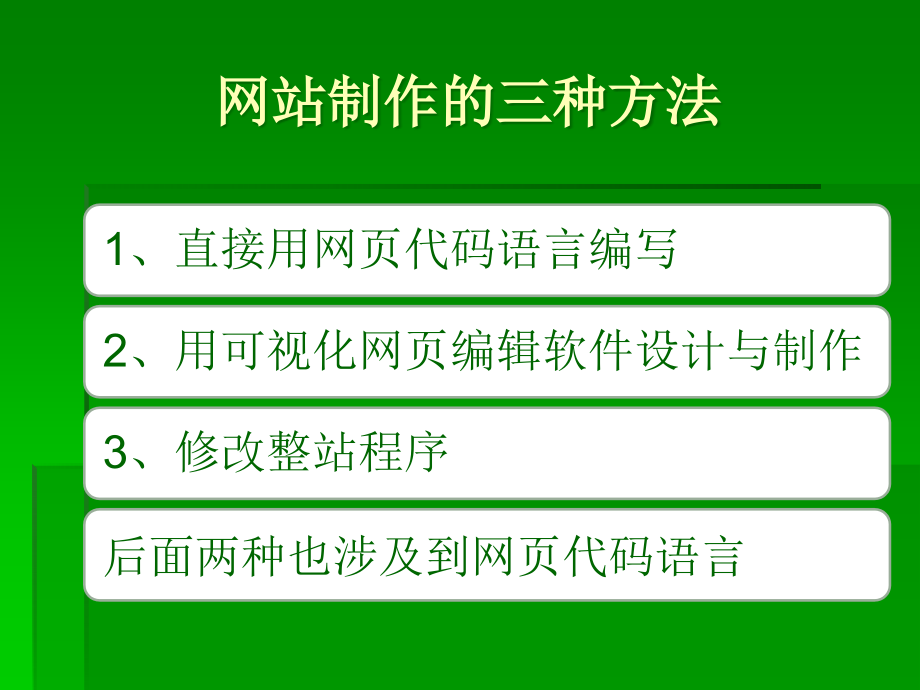 网站制作的三种方法

1、直接用网页代码语言编写

2、用可视化网页编辑软件设计与制作

3、修改整站程序

后面两种也涉及到网页代码语言